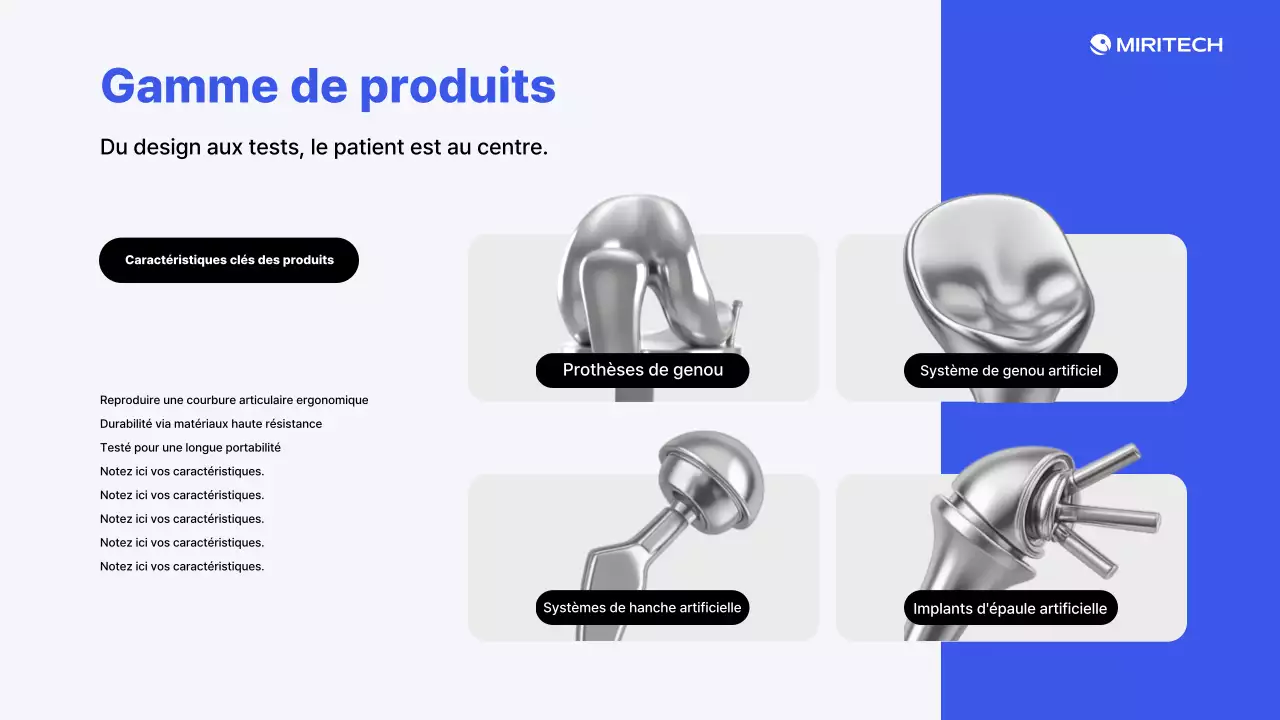 MIRITECH

Gamme de produits

Du design aux tests, le patient est au centre.

Caractéristiques clés des produits

Reproduire une courbure articulaire ergonomique
Durabilité via matériaux haute résistance
Testé pour une longue portabilité
Notez ici vos caractéristiques.
Notez ici vos caractéristiques.
Notez ici vos caractéristiques.
Notez ici vos caractéristiques.
Notez ici vos caractéristiques.

Prothèses de genou

Système de genou artificiel

Systèmes de hanche artificielle

Implants d'épaule artificielle